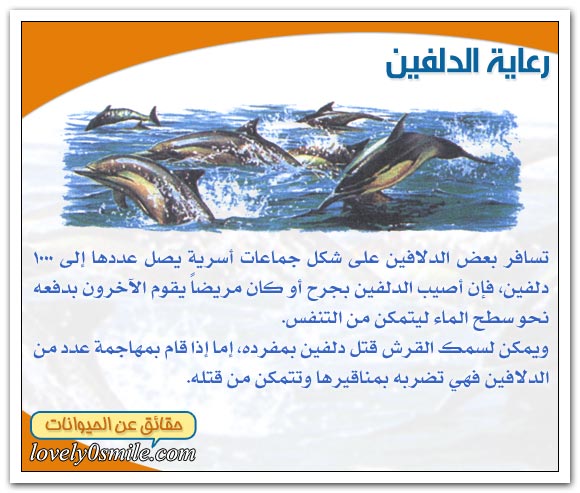 رعاية الدلفين

تسافر بعض الدلافين على شكل جماعات أسرية يصل عددها إلى ١٠٠٠ دلفين، فإن أصيب الدلفين بجرح أو كان مريضاً يقوم الآخرون بدفعه نحو سطح الماء ليتمكن من التنفس.
ويمكن لسمك القرش قتل دلفين بمفرده، إما إذا قام بمهاجمة عدد من الدلافين فهي تضربه بمناقيرها وتتمكن من قتله.

حقائق عن الحيوانات
lovely0smile.com